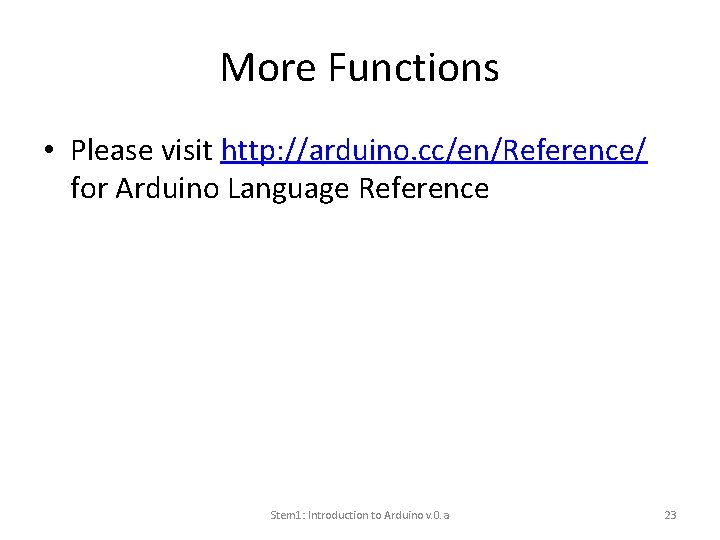 More Functions

• Please visit http://arduino.cc/en/Reference/ for Arduino Language Reference

Stem1: Introduction to Arduino v.0.a

23